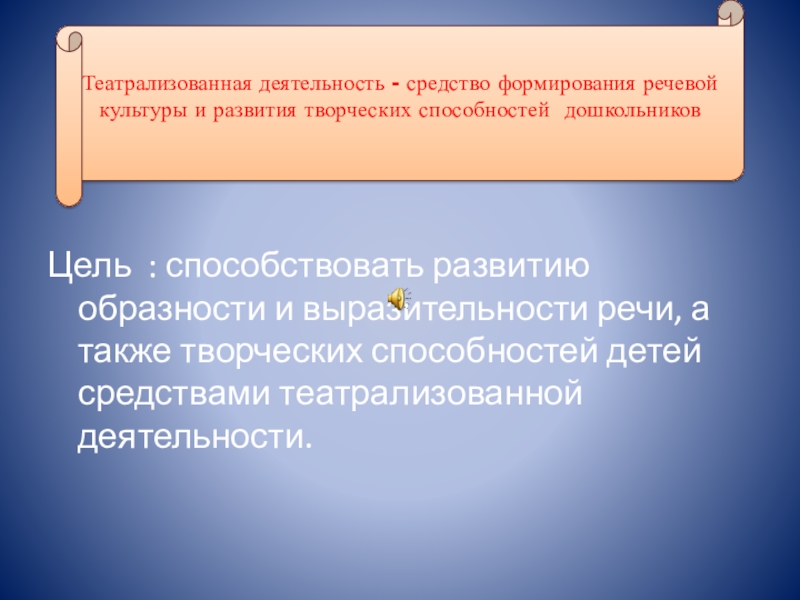 Театрализованная деятельность - средство формирования речевой культуры и развития творческих способностей дошкольников

Цель : способствовать развитию образности и выразительности речи, а также творческих способностей детей средствами театрализованной деятельности.